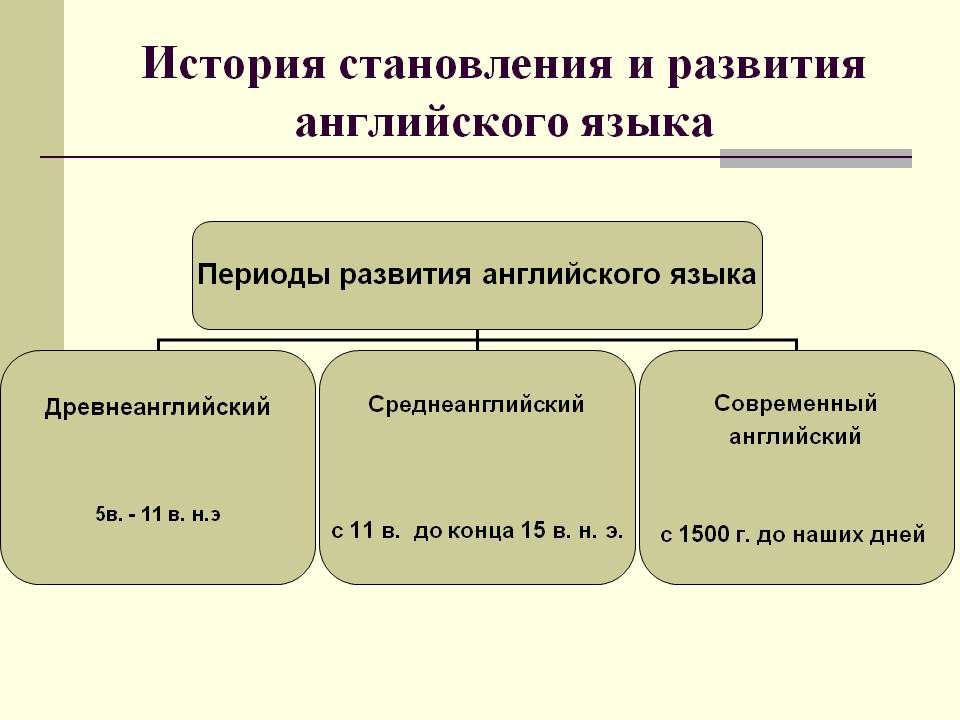 История становления и развития английского языка

Периоды развития английского языка

Древнеанглийский

5в. - 11 в. н.э

Среднеанглийский

с 11 в. до конца 15 в. н. э.

Современный английский

с 1500 г. до наших дней